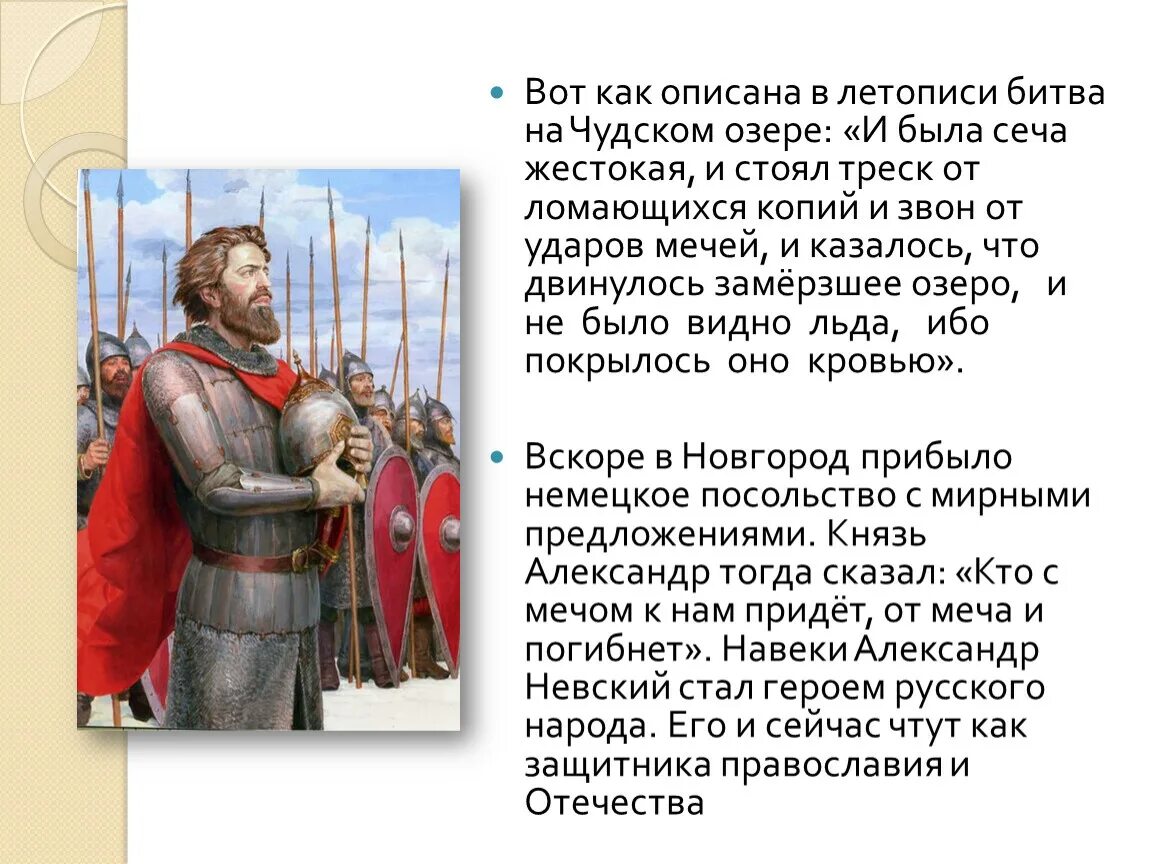 Вот как описана в летописи битва на Чудском озере: «И была сеча жестокая, и стоял треск от ломающихся копий и звон от ударов мечей, и казалось, что двинулось замёрзшее озеро, и не было видно льда, ибо покрылось оно кровью».

Вскоре в Новгород прибыло немецкое посольство с мирными предложениями. Князь Александр тогда сказал: «Кто с мечом к нам придёт, от меча и погибнет». Навеки Александр Невский стал героем русского народа. Его и сейчас чтут как защитника православия и Отечества